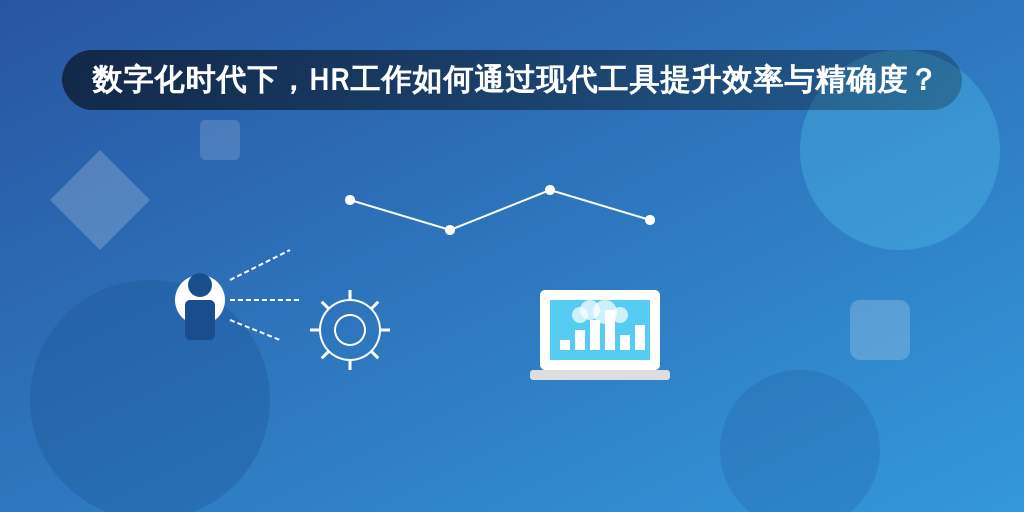 数字化时代下，HR工作如何通过现代工具提升效率与精确度？